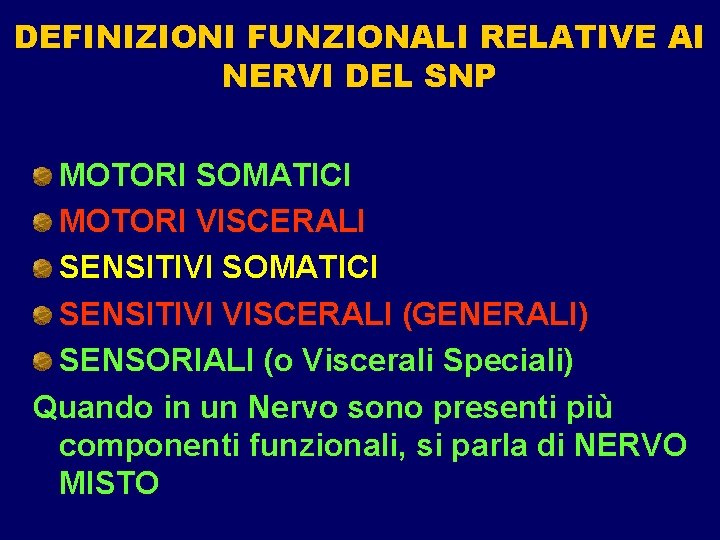 DEFINIZIONI FUNZIONALI RELATIVE AI NERVI DEL SNP

MOTORI SOMATICI
MOTORI VISCERALI
SENSITIVI SOMATICI
SENSITIVI VISCERALI (GENERALI)
SENSORIALI (o Viscerali Speciali)

Quando in un Nervo sono presenti più componenti funzionali, si parla di NERVO MISTO